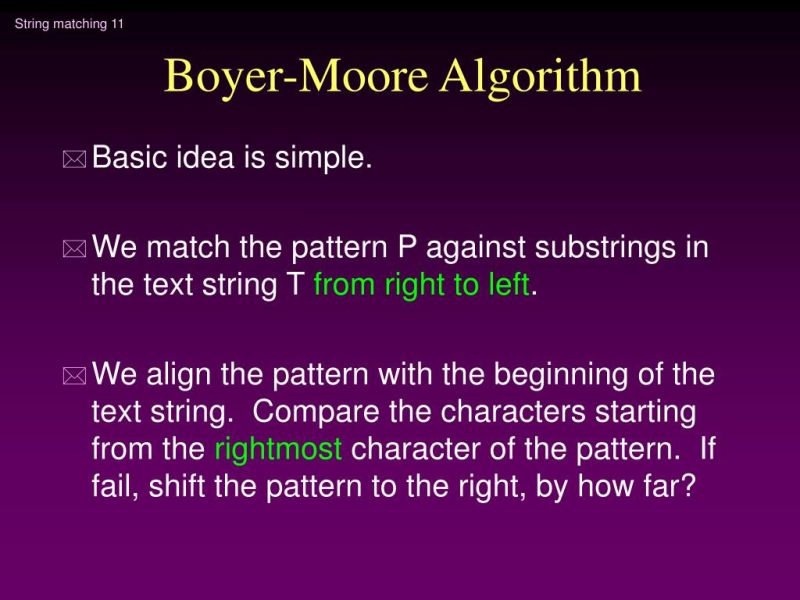 String matching 11

Boyer-Moore Algorithm

Basic idea is simple.

We match the pattern P against substrings in the text string T from right to left.

We align the pattern with the beginning of the text string. Compare the characters starting from the rightmost character of the pattern. If fail, shift the pattern to the right, by how far?